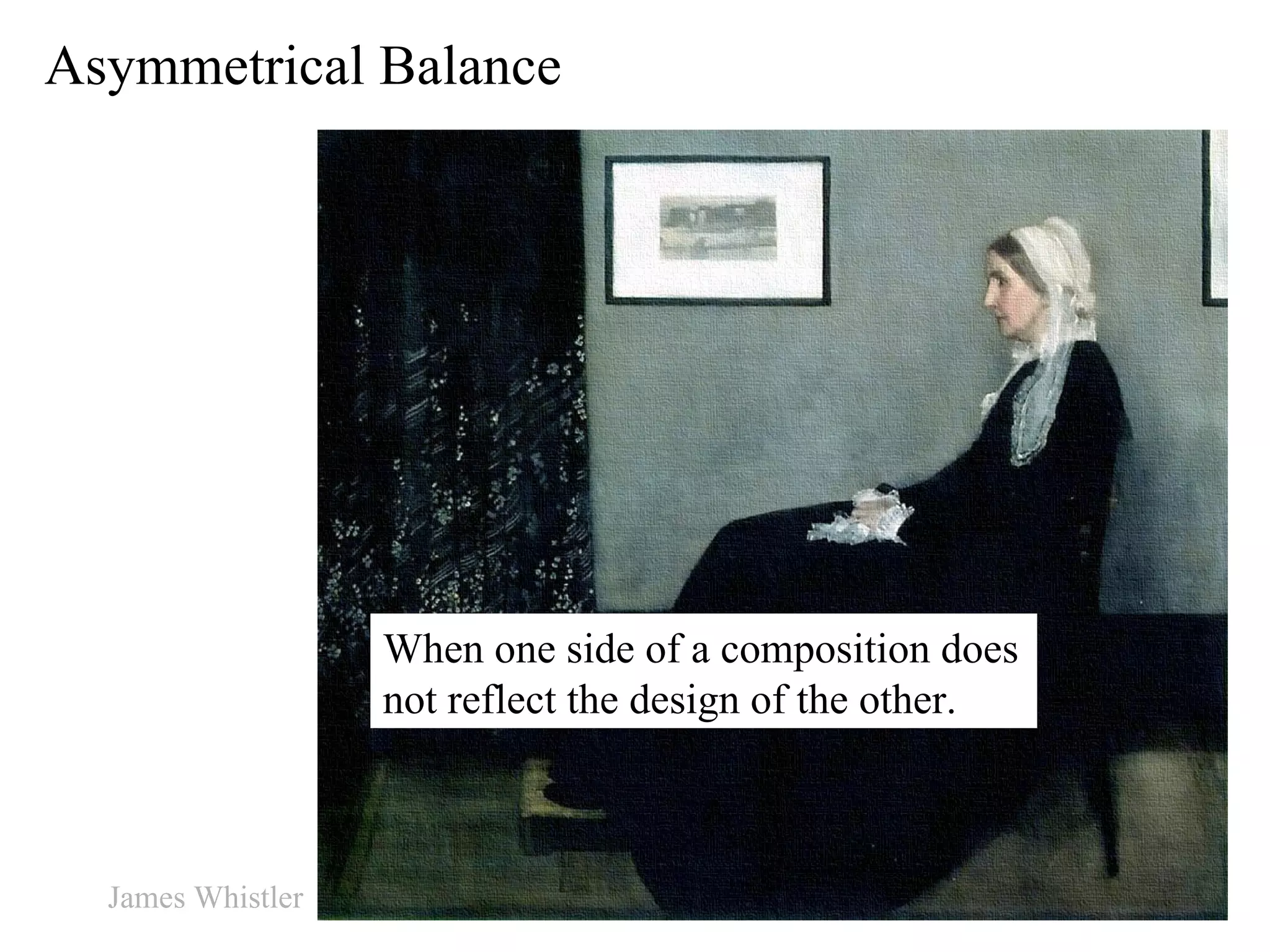 Asymmetrical Balance

When one side of a composition does not reflect the design of the other.

James Whistler